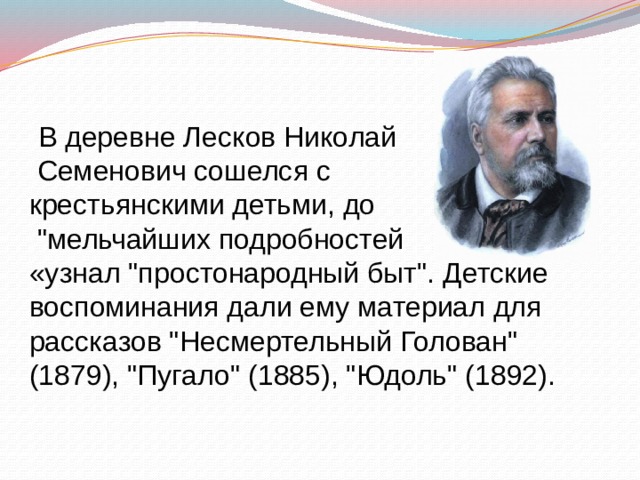 В деревне Лесков Николай Семенович сошелся с крестьянскими детьми, до "мельчайших подробностей «узнал "простонародный быт". Детские воспоминания дали ему материал для рассказов "Несмертельный Голован" (1879), "Пугало" (1885), "Юдоль" (1892).